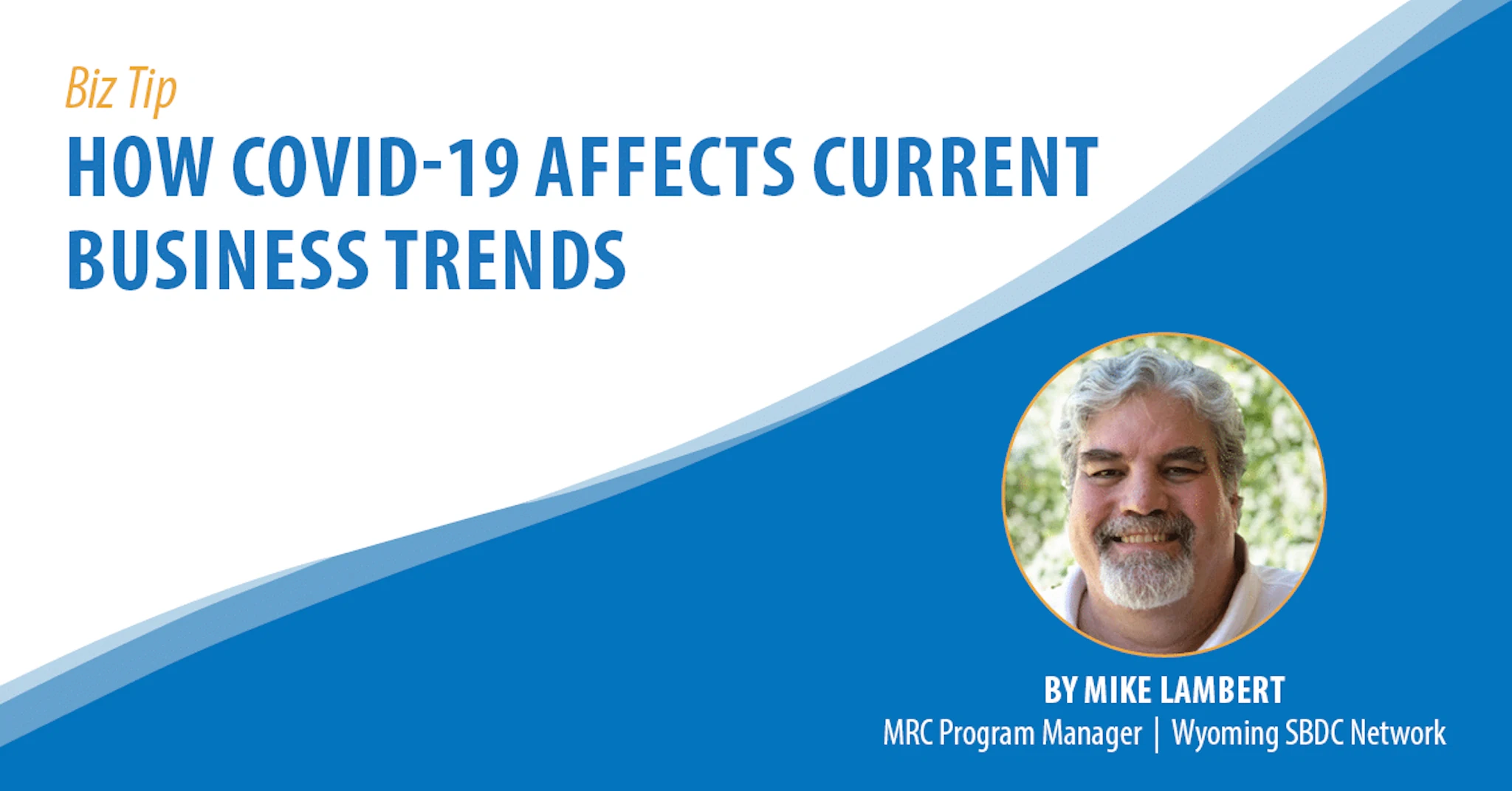 Biz Tip

HOW COVID-19 AFFECTS CURRENT BUSINESS TRENDS

BY MIKE LAMBERT

MRC Program Manager | Wyoming SBDC Network